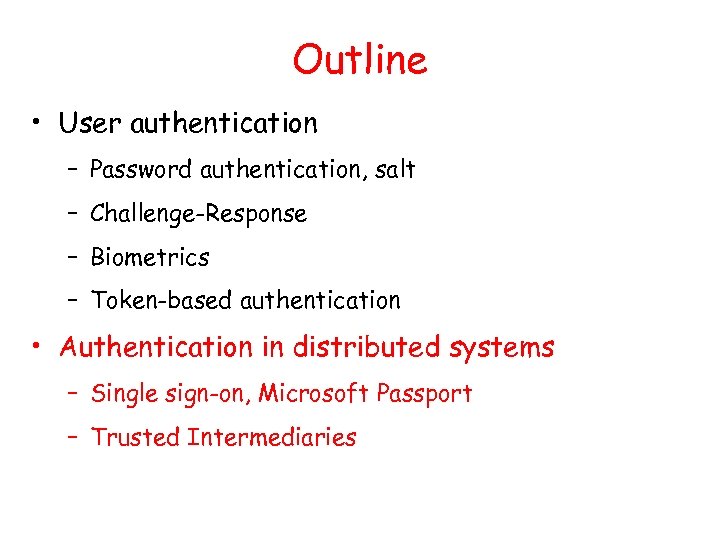 Outline

• User authentication
  – Password authentication, salt
  – Challenge-Response
  – Biometrics
  – Token-based authentication
• Authentication in distributed systems
  – Single sign-on, Microsoft Passport
  – Trusted Intermediaries